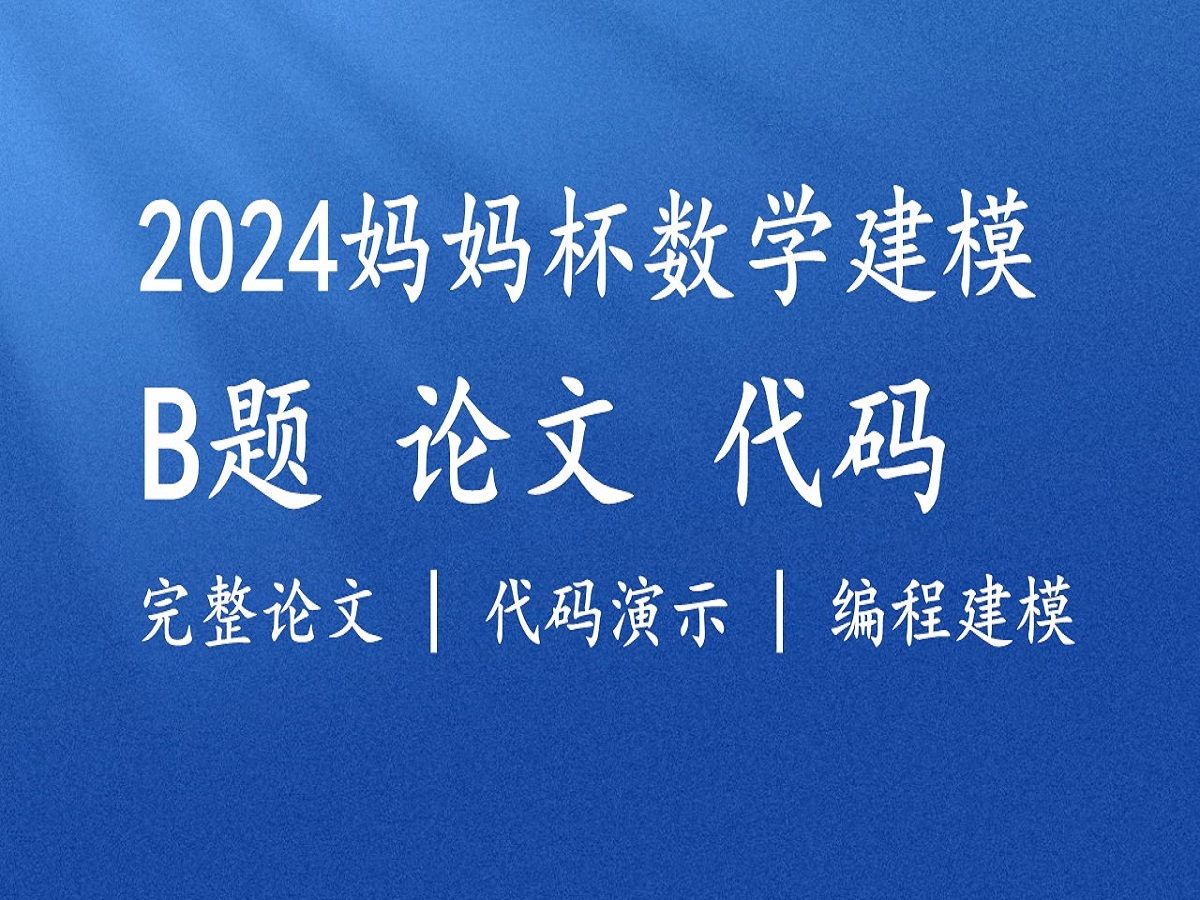 2024妈妈杯数学建模
B题 论文 代码
完整论文 | 代码演示 | 编程建模